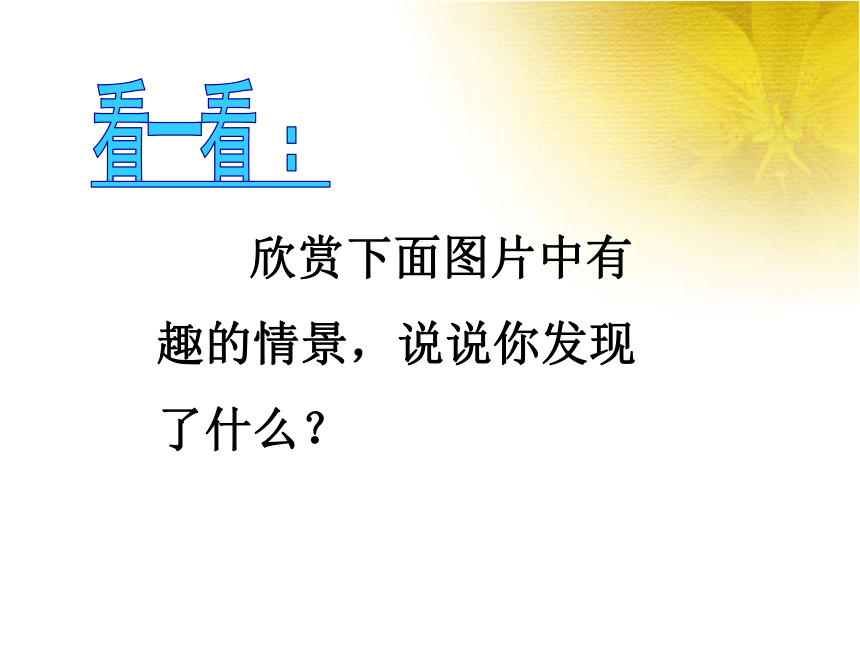 看一看：

欣赏下面图片中有趣的情景，说说你发现了什么？